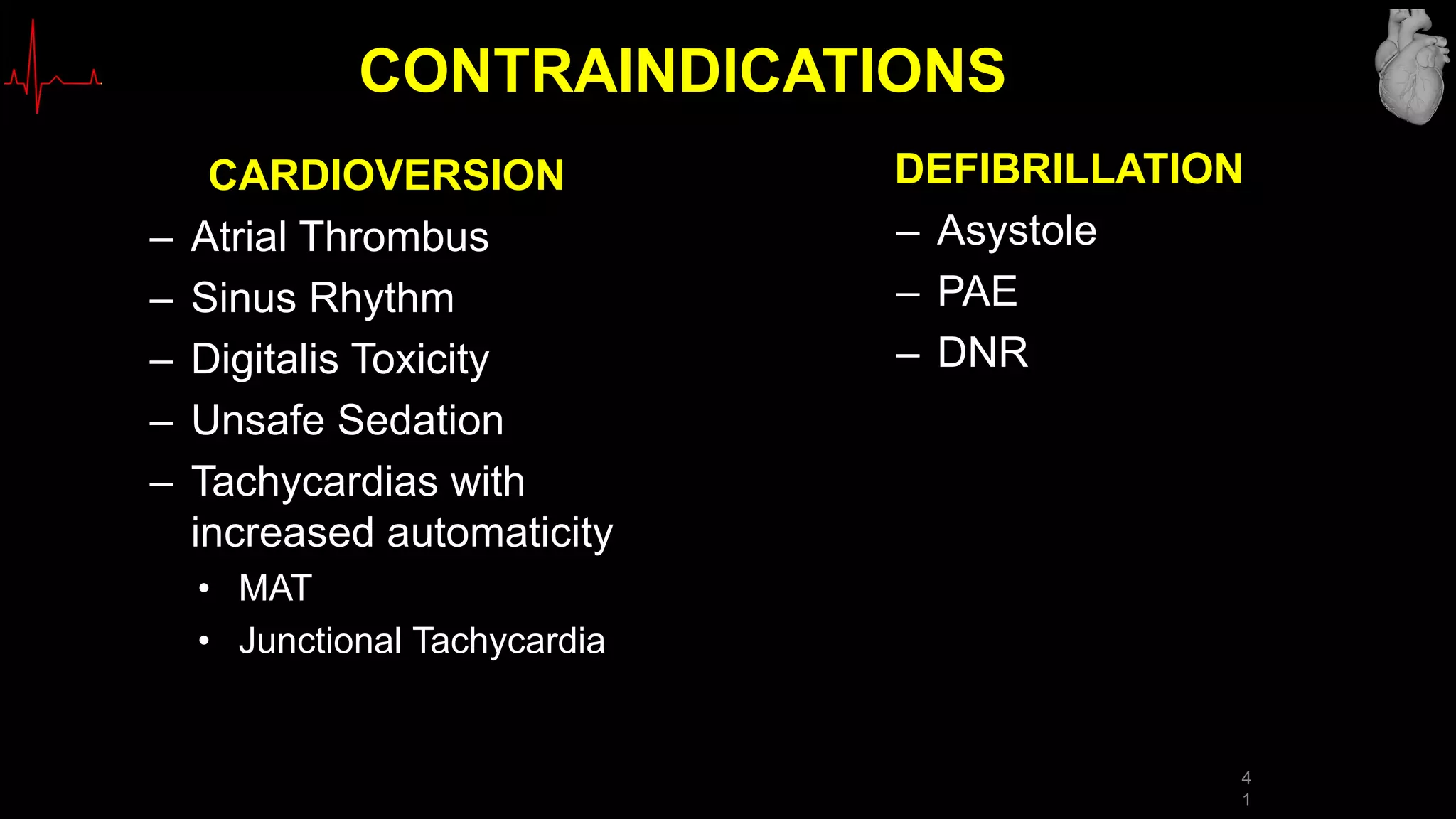 CONTRAINDICATIONS

CARDIOVERSION

– Atrial Thrombus
– Sinus Rhythm
– Digitalis Toxicity
– Unsafe Sedation
– Tachycardias with increased automaticity
• MAT
• Junctional Tachycardia

DEFIBRILLATION

– Asystole
– PAE
– DNR

4
1